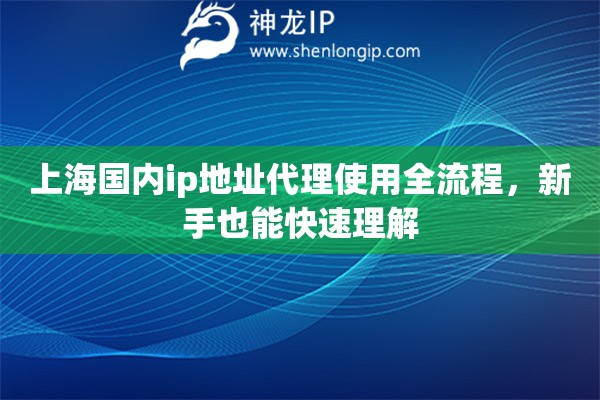 神龙IP
www.shenlongip.com

上海国内ip地址代理使用全流程，新手也能快速理解